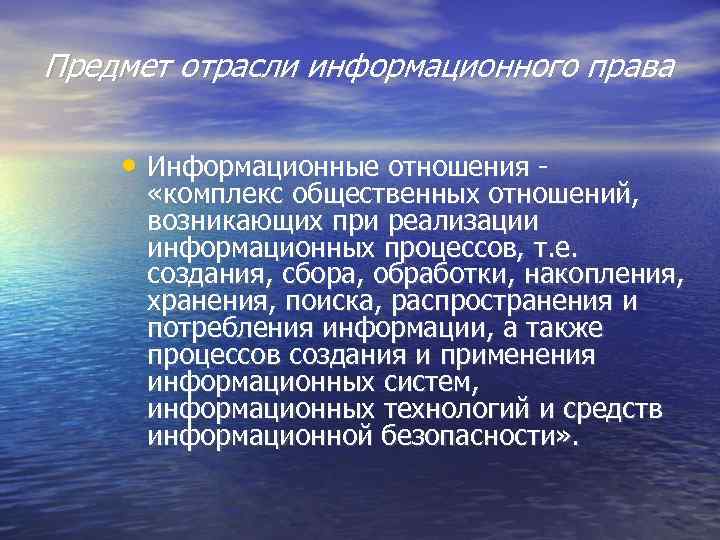 Предмет отрасли информационного права

• Информационные отношения - «комплекс общественных отношений, возникающих при реализации информационных процессов, т.е. создания, сбора, обработки, накопления, хранения, поиска, распространения и потребления информации, а также процессов создания и применения информационных систем, информационных технологий и средств информационной безопасности».